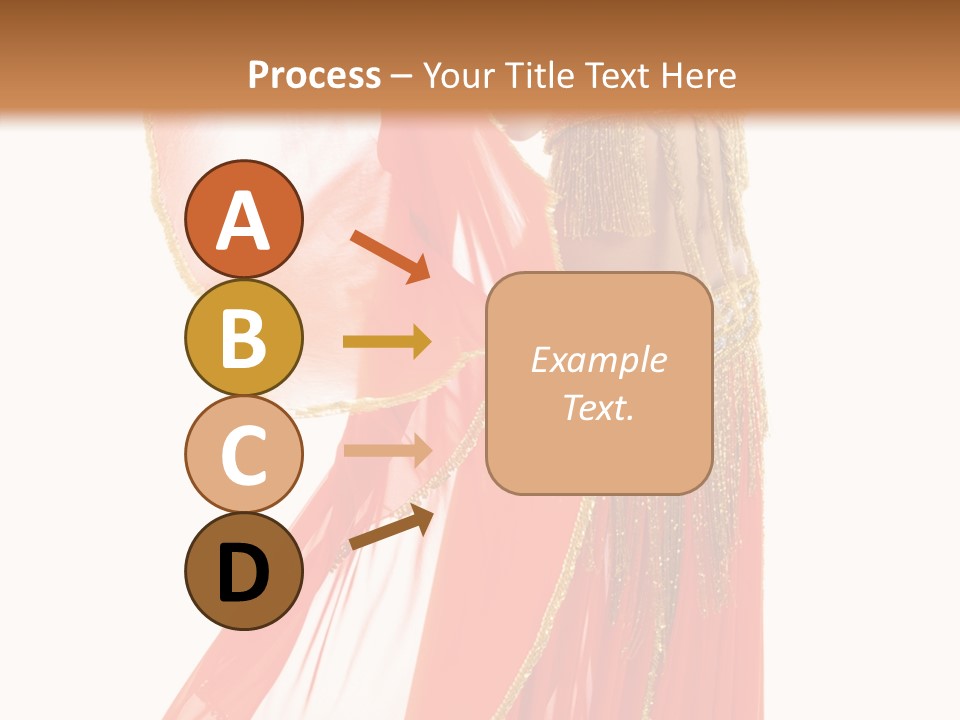 Process – Your Title Text Here

A

B

C

D

Example Text.